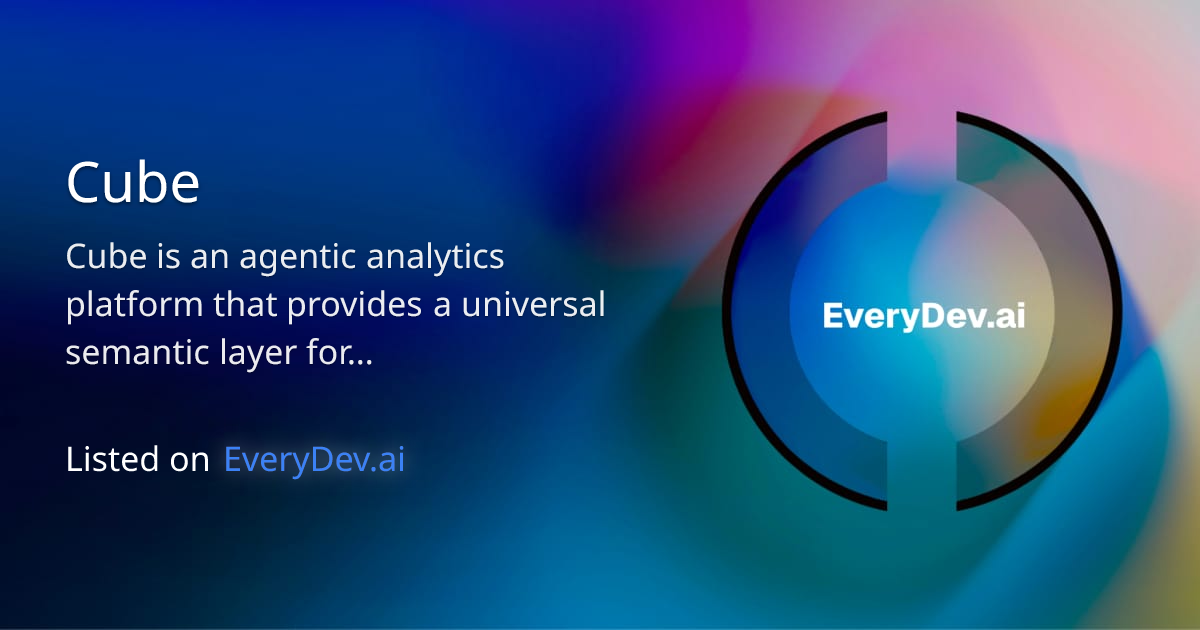 Cube

Cube is an agentic analytics platform that provides a universal semantic layer for...

Listed on EveryDev.ai

EveryDev.ai